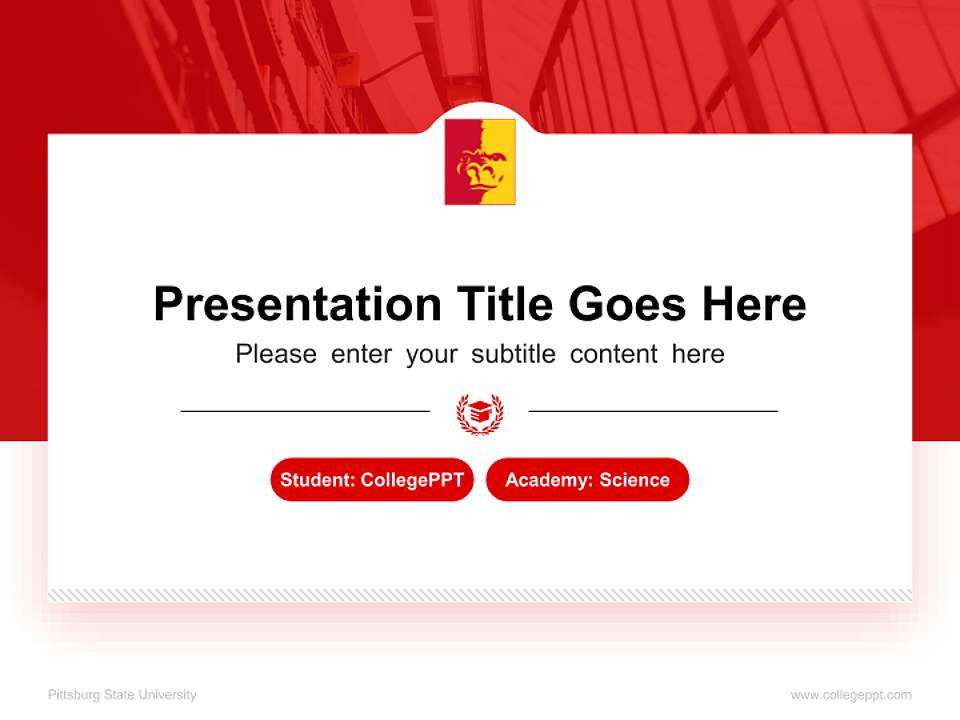 Presentation Title Goes Here

Please enter your subtitle content here

Student: CollegePPT

Academy: Science

Pittsburg State University

www.collegeppt.com